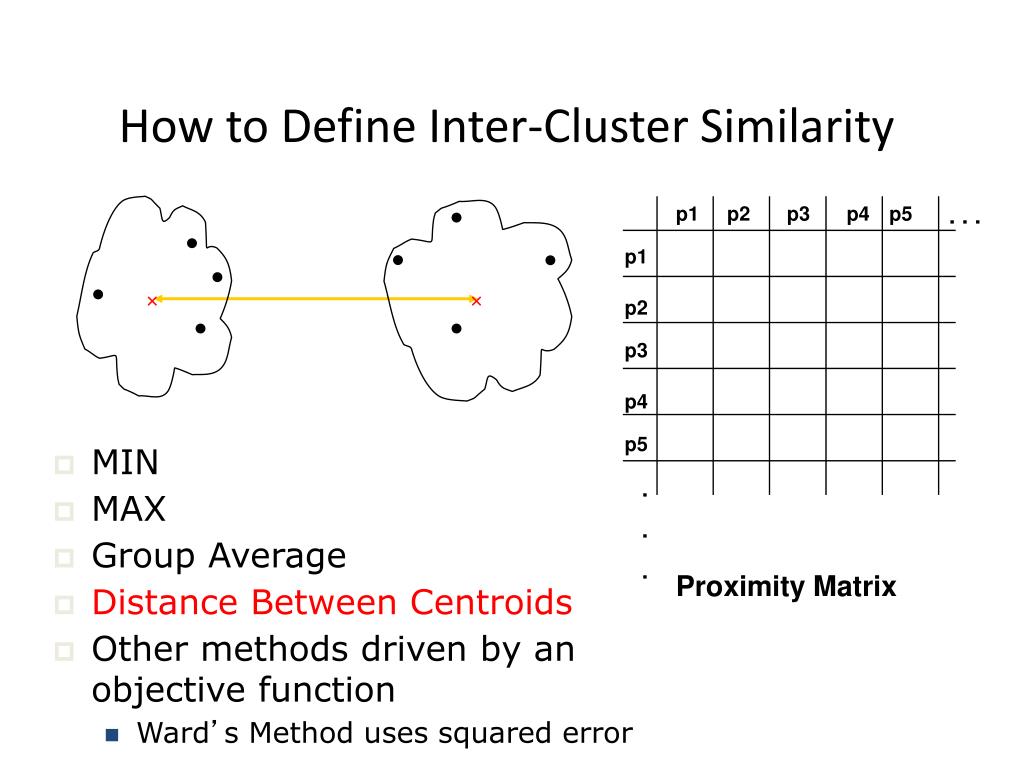 How to Define Inter-Cluster Similarity

|  | p1 | p2 | p3 | p4 | p5 | . . . |
|---|---|---|---|---|---|---|
| p1 |  |  |  |  |  |  |
| p2 |  |  |  |  |  |  |
| p3 |  |  |  |  |  |  |
| p4 |  |  |  |  |  |  |
| p5 |  |  |  |  |  |  |
| . |  |  |  |  |  |  |
| . |  |  |  |  |  |  |
| . |  |  |  |  |  |  |

Proximity Matrix

MIN
MAX
Group Average
Distance Between Centroids
Other methods driven by an objective function
Ward's Method uses squared error